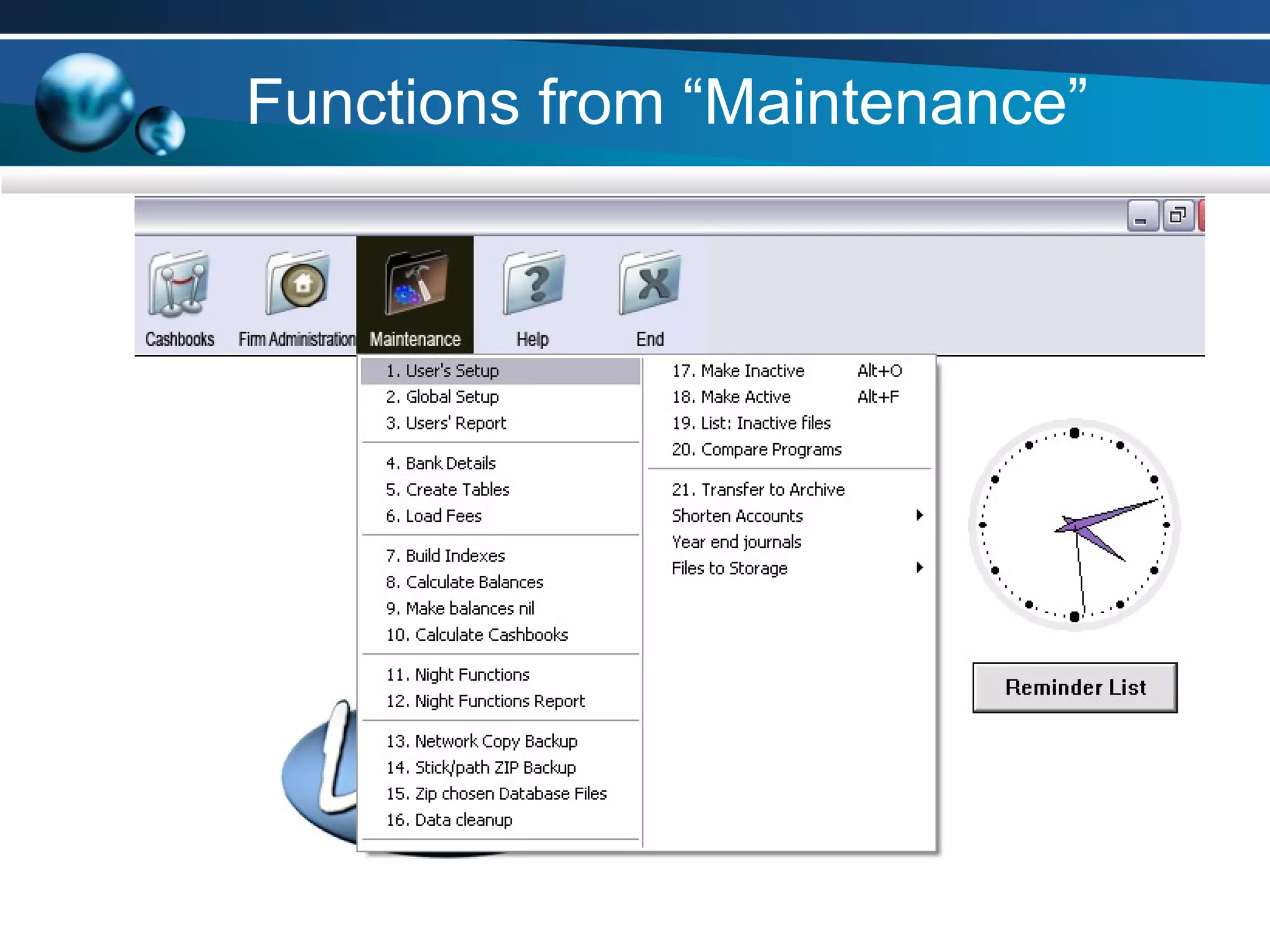 Functions from “Maintenance”

Cashbooks Firm Administration Maintenance Help End

1. User's Setup
2. Global Setup
3. Users' Report

4. Bank Details
5. Create Tables
6. Load Fees

7. Build Indexes
8. Calculate Balances
9. Make balances nil
10. Calculate Cashbooks

11. Night Functions
12. Night Functions Report

13. Network Copy Backup
14. Stick/path ZIP Backup
15. Zip chosen Database Files
16. Data cleanup

17. Make Inactive Alt+O
18. Make Active Alt+F
19. List: Inactive files
20. Compare Programs

21. Transfer to Archive
Shorten Accounts
Year end journals
Files to Storage

Reminder List